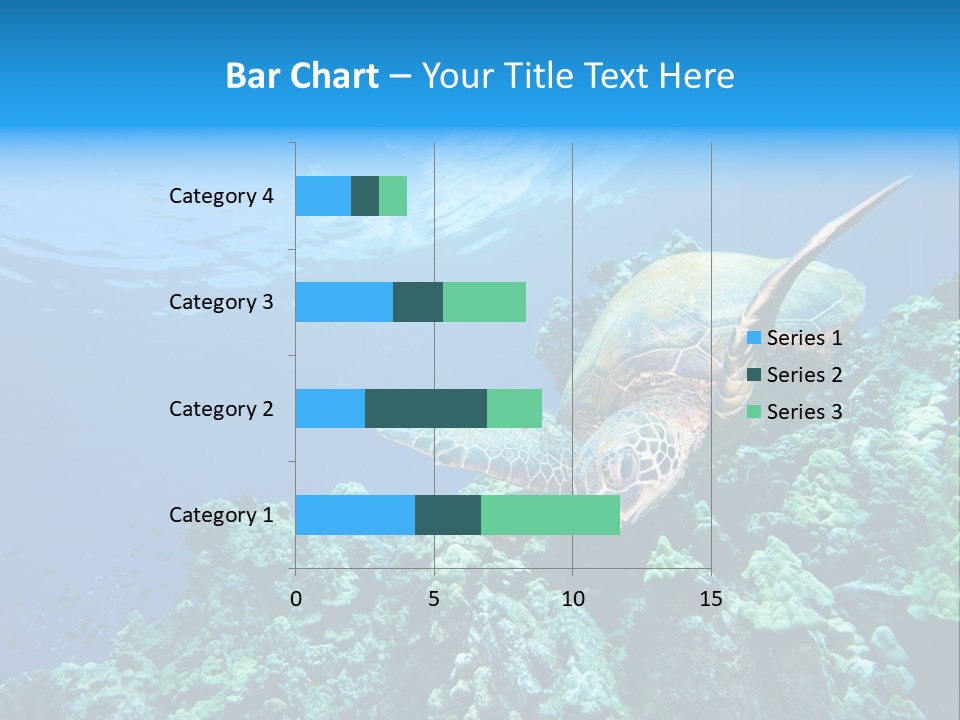 Bar Chart – Your Title Text Here

Category 4
Category 3
Category 2
Category 1

0
5
10
15

Series 1
Series 2
Series 3